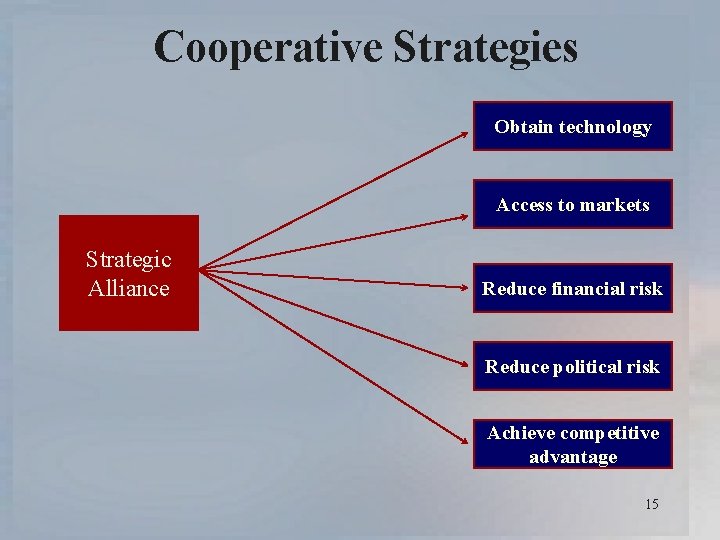 Cooperative Strategies

Strategic Alliance

Obtain technology

Access to markets

Reduce financial risk

Reduce political risk

Achieve competitive advantage

15